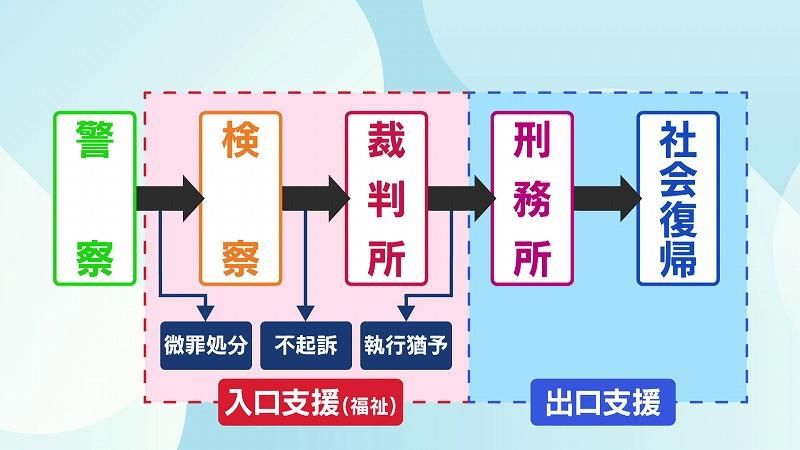 警察

検察

裁判所

刑務所

社会復帰

微罪処分

不起訴

執行猶予

入口支援(福祉)

出口支援